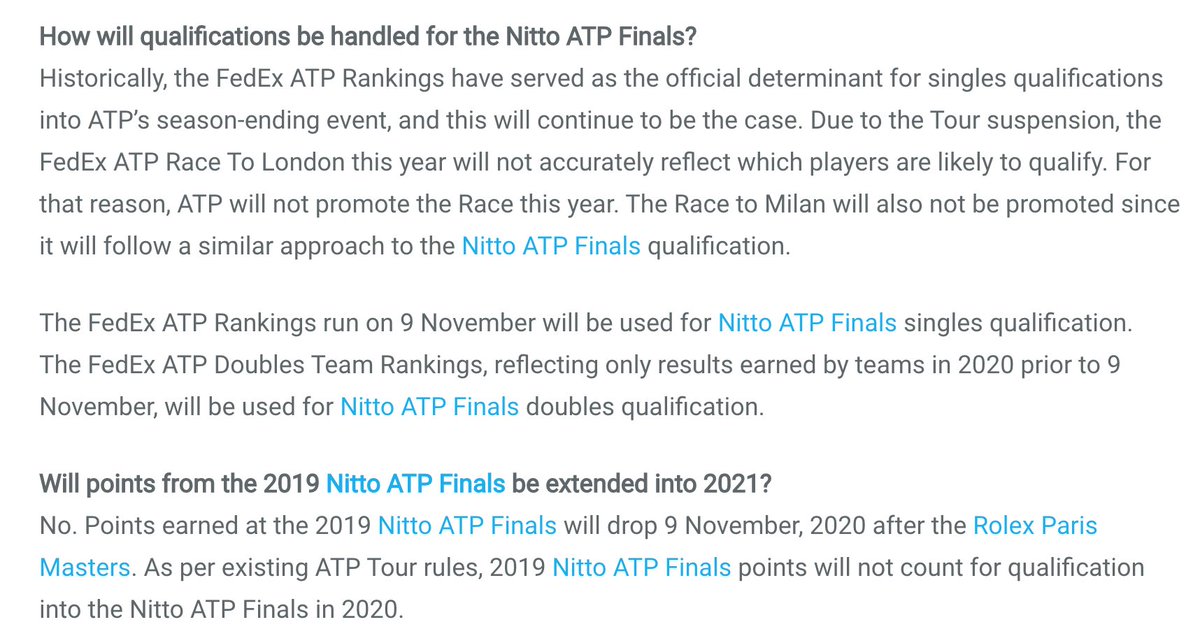 How will qualifications be handled for the Nitto ATP Finals?
Historically, the FedEx ATP Rankings have served as the official determinant for singles qualifications into ATP's season-ending event, and this will continue to be the case. Due to the Tour suspension, the FedEx ATP Race To London this year will not accurately reflect which players are likely to qualify. For that reason, ATP will not promote the Race this year. The Race to Milan will also not be promoted since it will follow a similar approach to the Nitto ATP Finals qualification.

The FedEx ATP Rankings run on 9 November will be used for Nitto ATP Finals singles qualification. The FedEx ATP Doubles Team Rankings, reflecting only results earned by teams in 2020 prior to 9 November, will be used for Nitto ATP Finals doubles qualification.

Will points from the 2019 Nitto ATP Finals be extended into 2021?
No. Points earned at the 2019 Nitto ATP Finals will drop 9 November, 2020 after the Rolex Paris Masters. As per existing ATP Tour rules, 2019 Nitto ATP Finals points will not count for qualification into the Nitto ATP Finals in 2020.